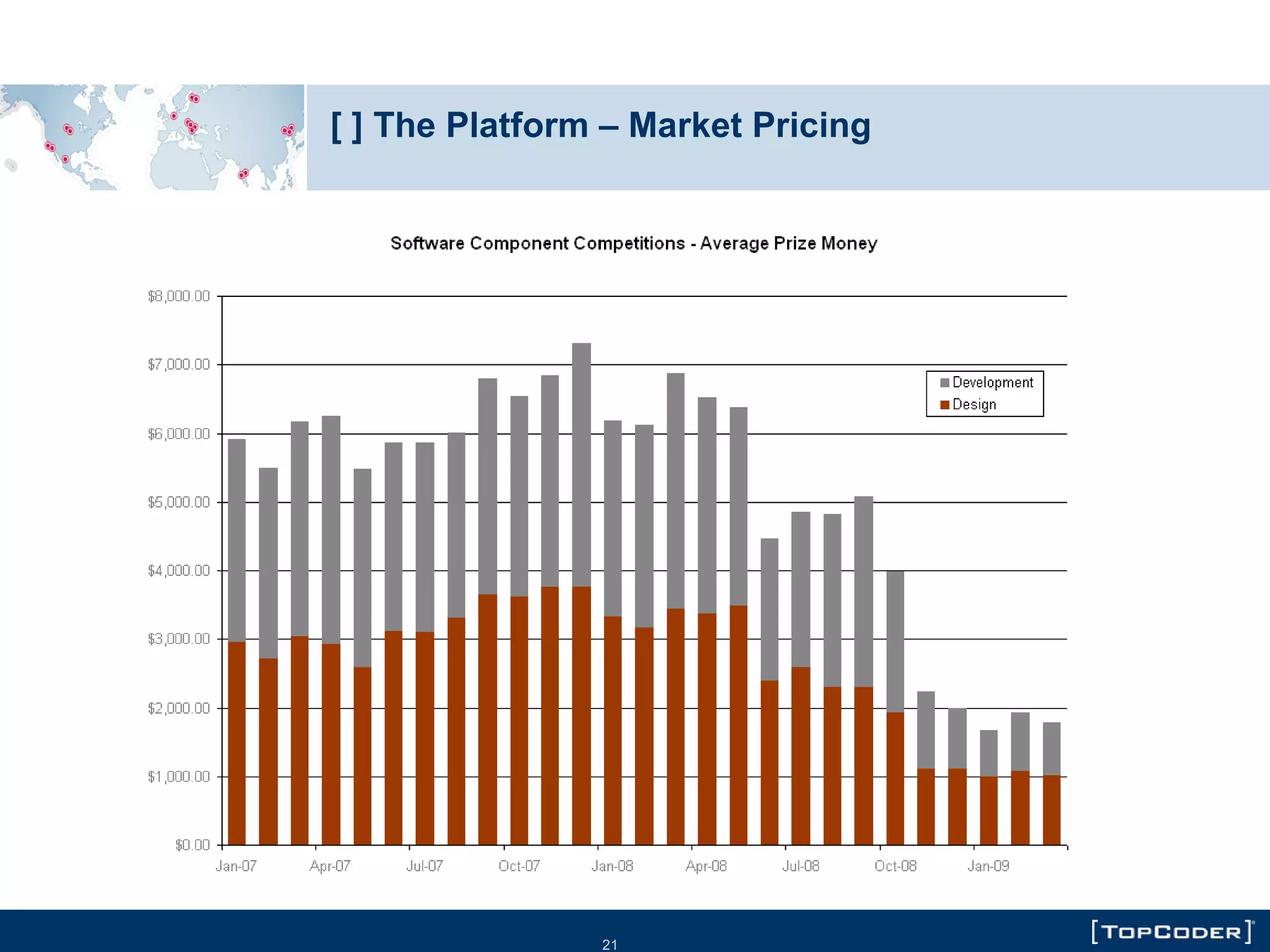 [ ] The Platform – Market Pricing

Software Component Competitions - Average Prize Money

$8,000.00
$7,000.00
$6,000.00
$5,000.00
$4,000.00
$3,000.00
$2,000.00
$1,000.00
$0.00

Development
Design

Jan-07 Apr-07 Jul-07 Oct-07 Jan-08 Apr-08 Jul-08 Oct-08 Jan-09

21

[TOPCODER]